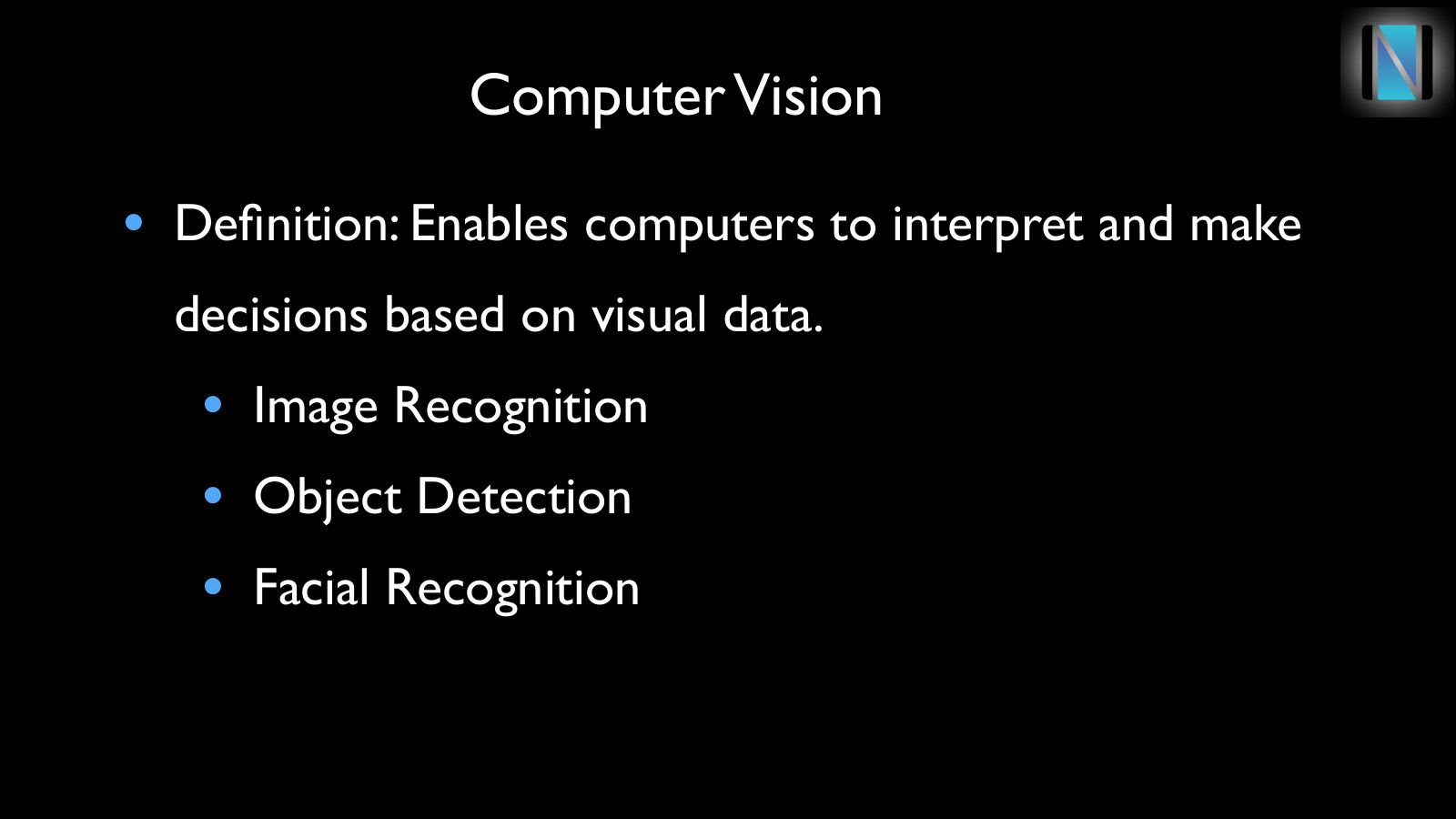 Computer Vision

• Definition: Enables computers to interpret and make decisions based on visual data.
• Image Recognition
• Object Detection
• Facial Recognition